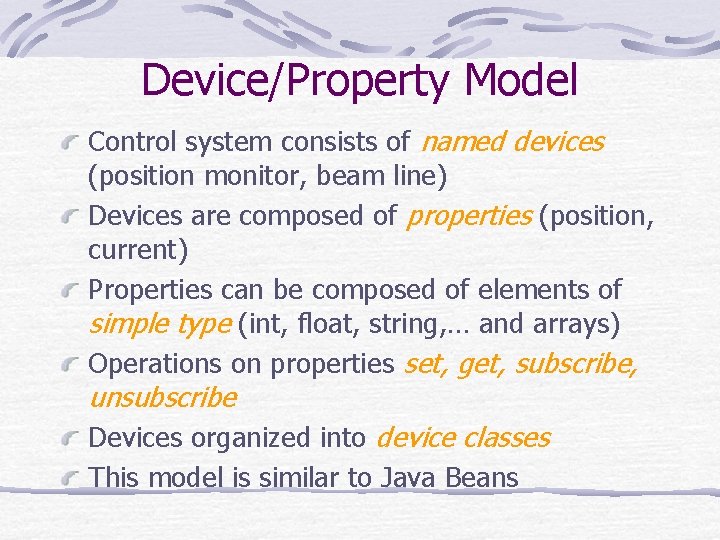 Device/Property Model

Control system consists of named devices (position monitor, beam line)

Devices are composed of properties (position, current)

Properties can be composed of elements of simple type (int, float, string,… and arrays)

Operations on properties set, get, subscribe, unsubscribe

Devices organized into device classes

This model is similar to Java Beans